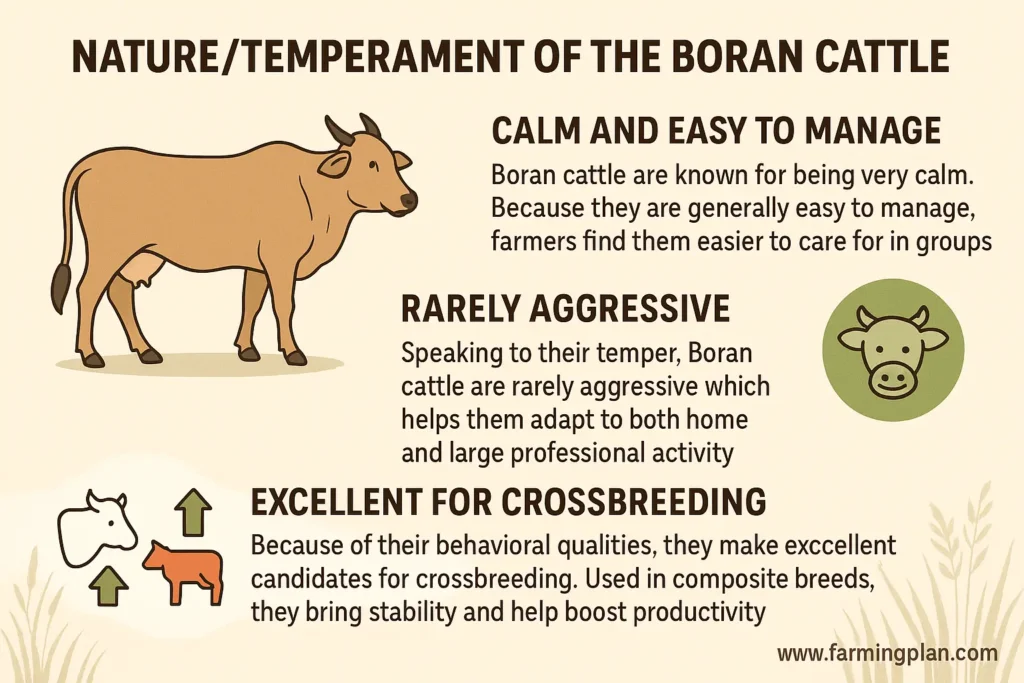 NATURE/TEMPERAMENT OF THE BORAN CATTLE

CALM AND EASY TO MANAGE

Boran cattle are known for being very calm. Because they are generally easy to manage, farmers find them easier to care for in groups

RARELY AGGRESSIVE

Speaking to their temper, Boran cattle are rarely aggressive which helps them adapt to both home and large professional activity

EXCELLENT FOR CROSSBREEDING

Because of their behavioral qualities, they make exccellent candidates for crossbreeding. Used in composite breeds, they bring stability and help boost productivity

www.farmingplan.com